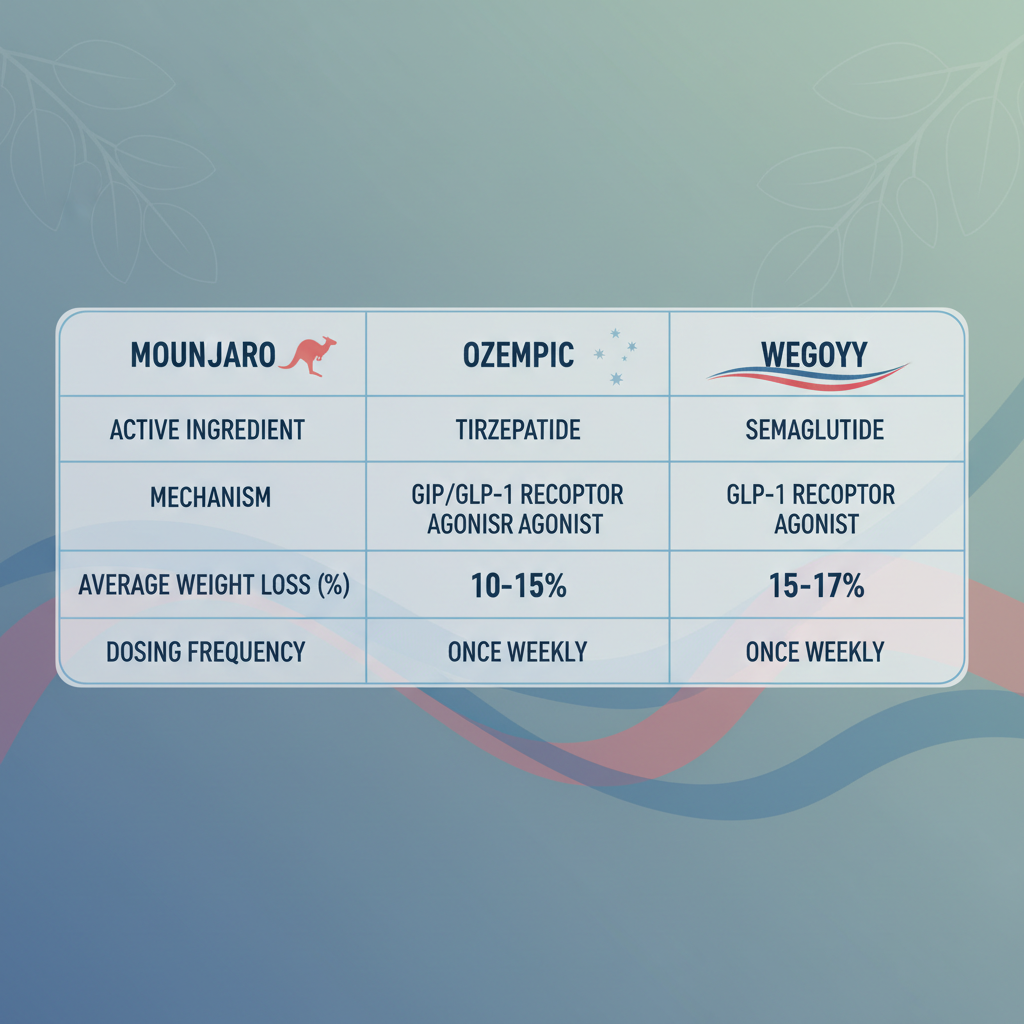 | MOUNJARO | OZEMPIC | WEGOYY |
|---|---|---|
| ACTIVE INGREDIENT | TIRZEPATIDE | SEMAGLUTIDE |
| MECHANISM | GIP/GLP-1 RECOPTOR AGONISR AGONIST | GLP-1 RECOPTOR AGONIST |
| AVERAGE WEIGHT LOSS (%) | 10-15% | 15-17% |
| DOSING FREQUENCY | ONCE WEEKLY | ONCE WEEKLY |